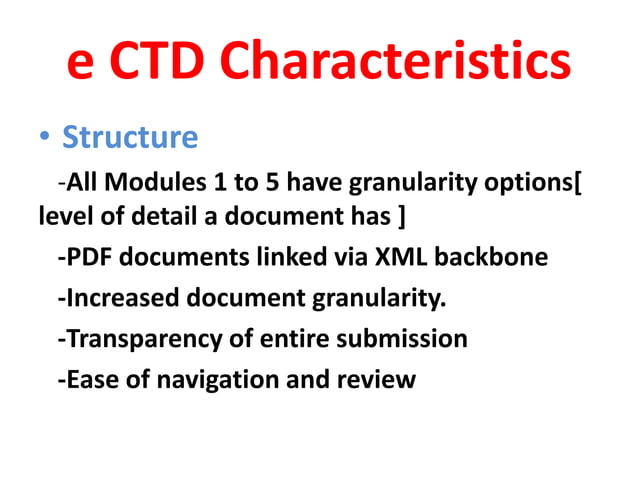 e CTD Characteristics

• Structure

-All Modules 1 to 5 have granularity options[ level of detail a document has ]

-PDF documents linked via XML backbone

-Increased document granularity.

-Transparency of entire submission

-Ease of navigation and review